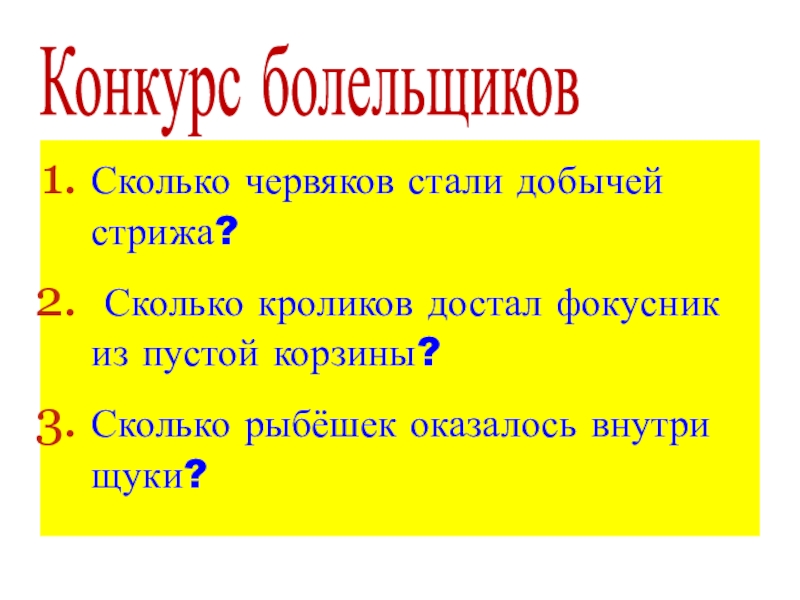 Конкурс болельщиков

1. Сколько червяков стали добычей стрижа?

2. Сколько кроликов достал фокусник из пустой корзины?

3. Сколько рыбёшек оказалось внутри щуки?